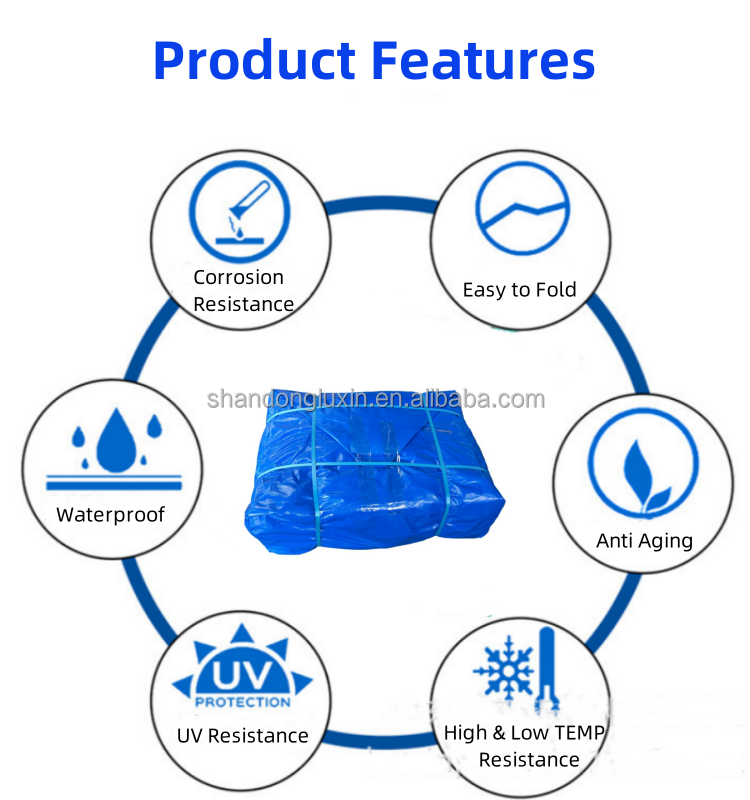 Product Features

Corrosion Resistance

Easy to Fold

shandongluxin.en.alibaba.com

Waterproof

Anti Aging

UV PROTECTION

UV Resistance

High & Low TEMP Resistance